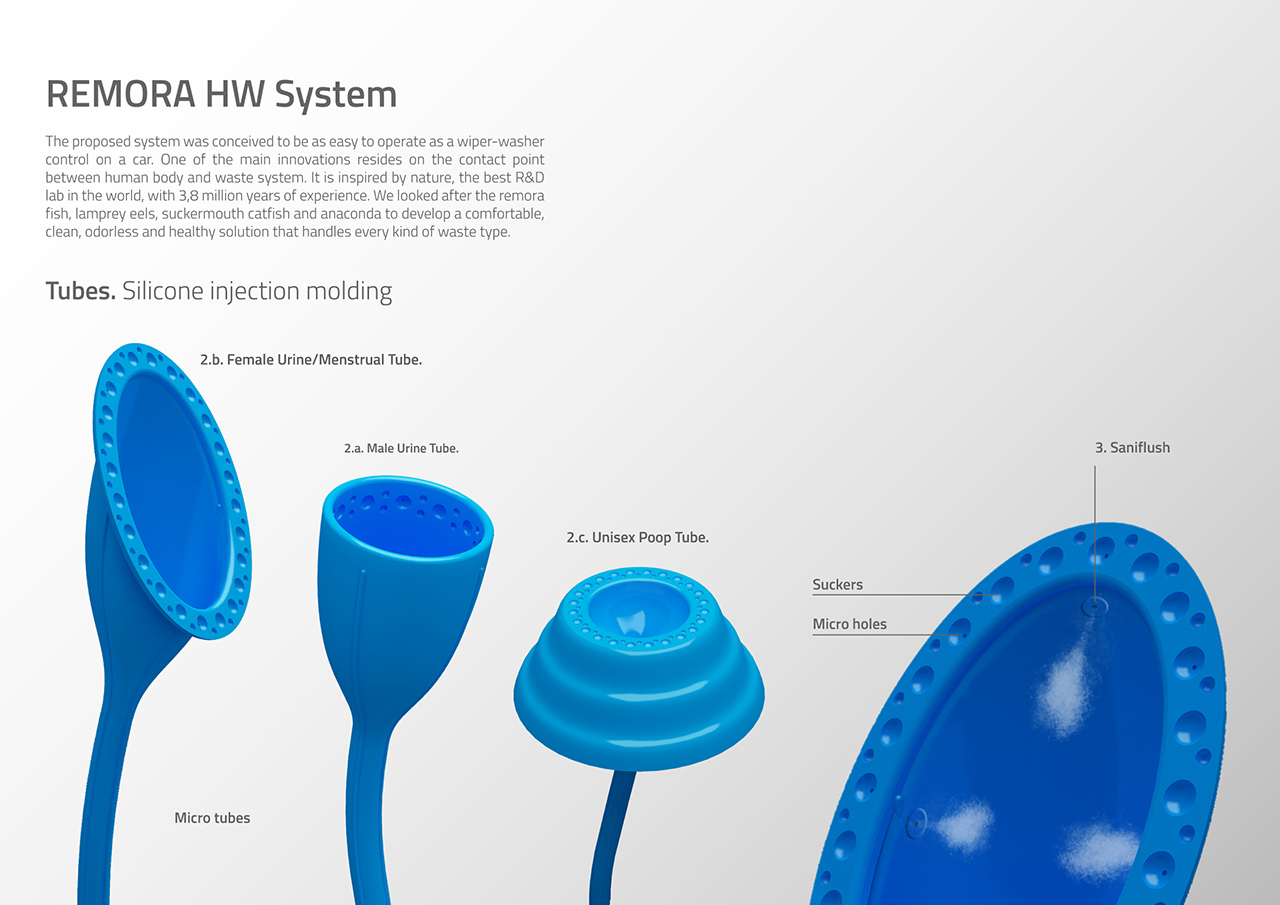 REMORA HW System

The proposed system was conceived to be as easy to operate as a wiper-washer control on a car. One of the main innovations resides on the contact point between human body and waste system. It is inspired by nature, the best R&D lab in the world, with 3,8 million years of experience. We looked after the remora fish, lamprey eels, suckermouth catfish and anaconda to develop a comfortable, clean, odorless and healthy solution that handles every kind of waste type.

Tubes. Silicone injection molding

2.b. Female Urine/Menstrual Tube.

2.a. Male Urine Tube.

2.c. Unisex Poop Tube.

3. Saniflush

Suckers

Micro holes

Micro tubes